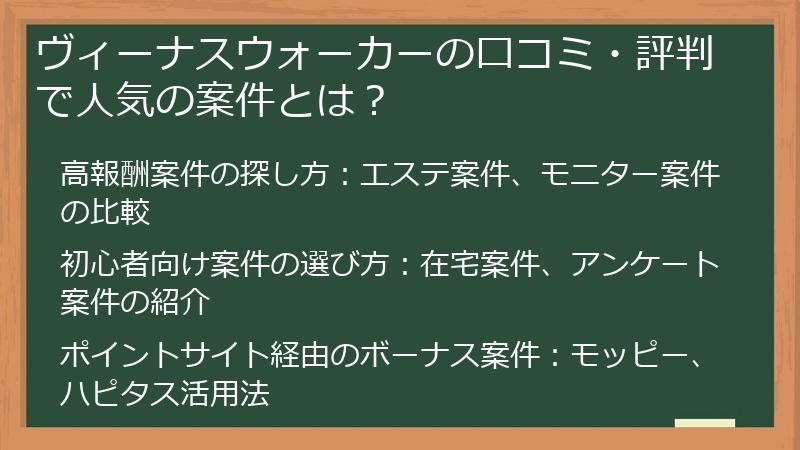 ヴィーナスウォーカーの口コミ・評判で人気の案件とは？

高報酬案件の探し方：エステ案件、モニター案件の比較

初心者向け案件の選び方：在宅案件、アンケート案件の紹介

ポイントサイト経由のボーナス案件：モッピー、ハピタス活用法